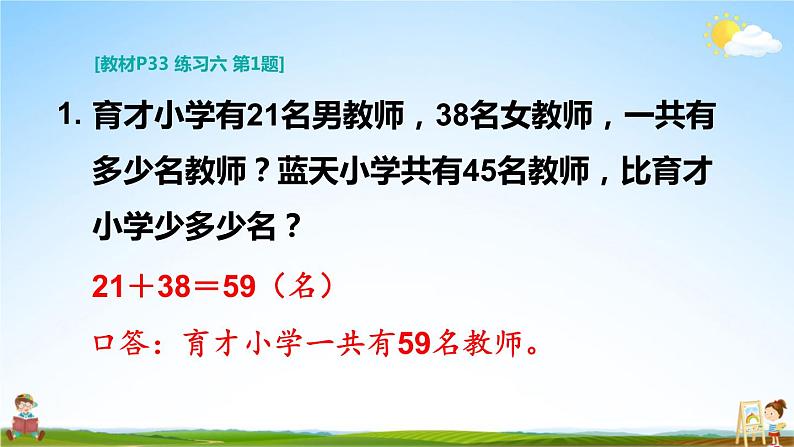 [教材P33 练习六 第1题]

1. 育才小学有21名男教师，38名女教师，一共有多少名教师？蓝天小学共有45名教师，比育才小学少多少名？

$21+38=59$（名）

口答：育才小学一共有59名教师。